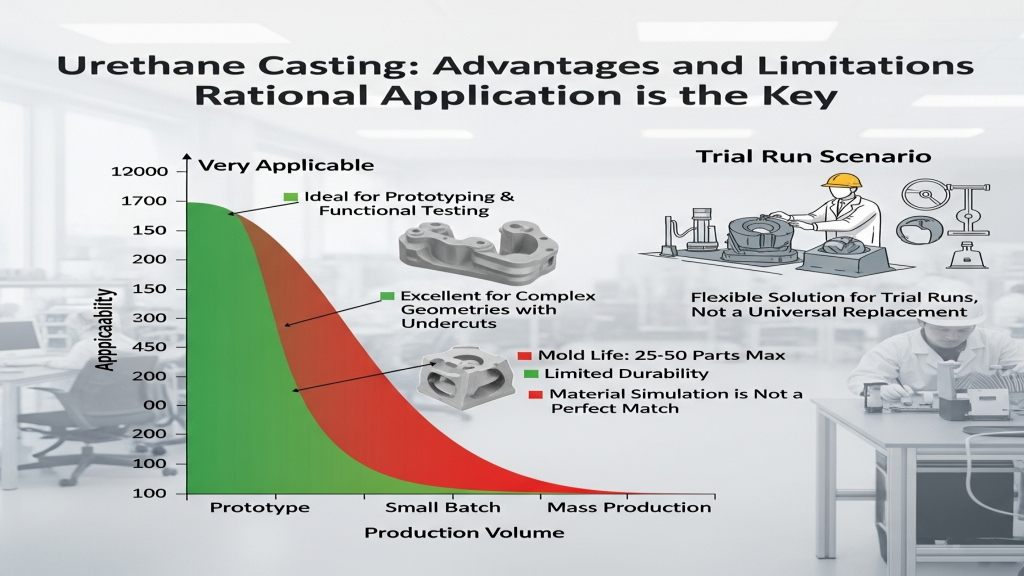 Urethane Casting: Advantages and Limitations
Rational Application is the Key

Very Applicable

12000
1700
150
200
150
300
450
200
00
200
100
100

Appicaability

Ideal for Prototyping & Functional Testing

Excellent for Complex Geometries with Undercuts

Mold Life: 25-50 Parts Max
Limited Durability
Material Simulation is Not a Perfect Match

Prototype
Small Batch
Mass Production
Production Volume

Trial Run Scenario

Flexible Solution for Trial Runs, Not a Universal Replacement